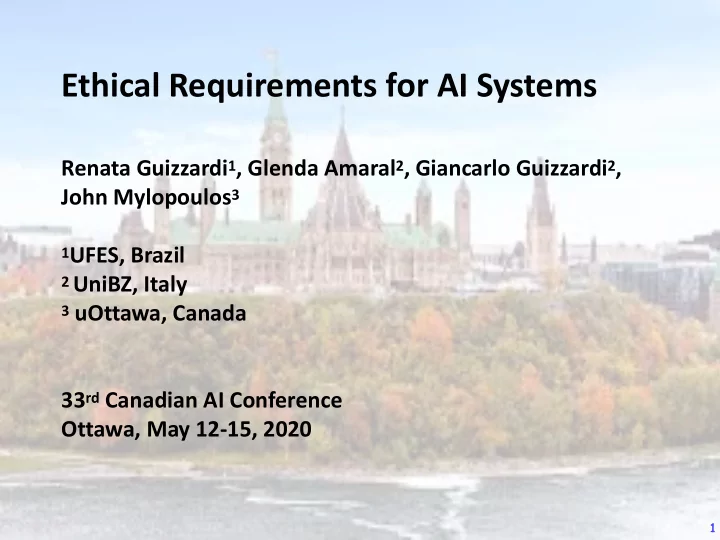 Ethical Requirements for AI Systems

Renata Guizzardi$^1$, Glenda Amaral$^2$, Giancarlo Guizzardi$^2$, John Mylopoulos$^3$

$^1$UFES, Brazil
$^2$ UniBZ, Italy
$^3$ uOttawa, Canada

33$^{rd}$ Canadian AI Conference
Ottawa, May 12-15, 2020

1